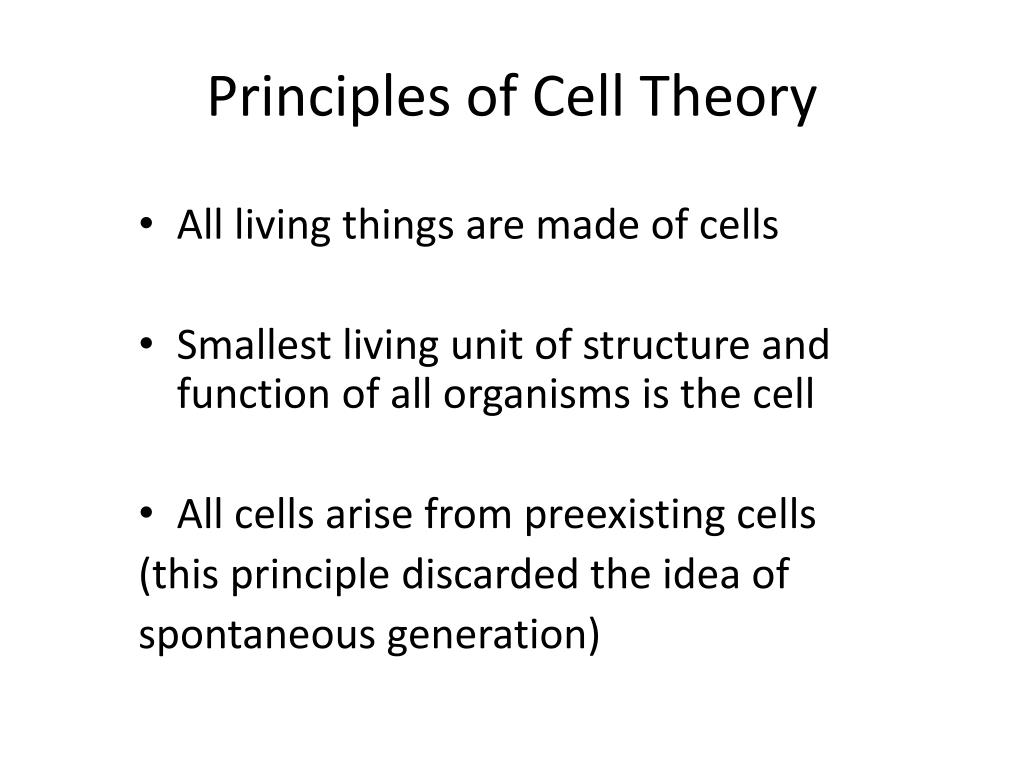 Principles of Cell Theory

• All living things are made of cells

• Smallest living unit of structure and function of all organisms is the cell

• All cells arise from preexisting cells
(this principle discarded the idea of spontaneous generation)